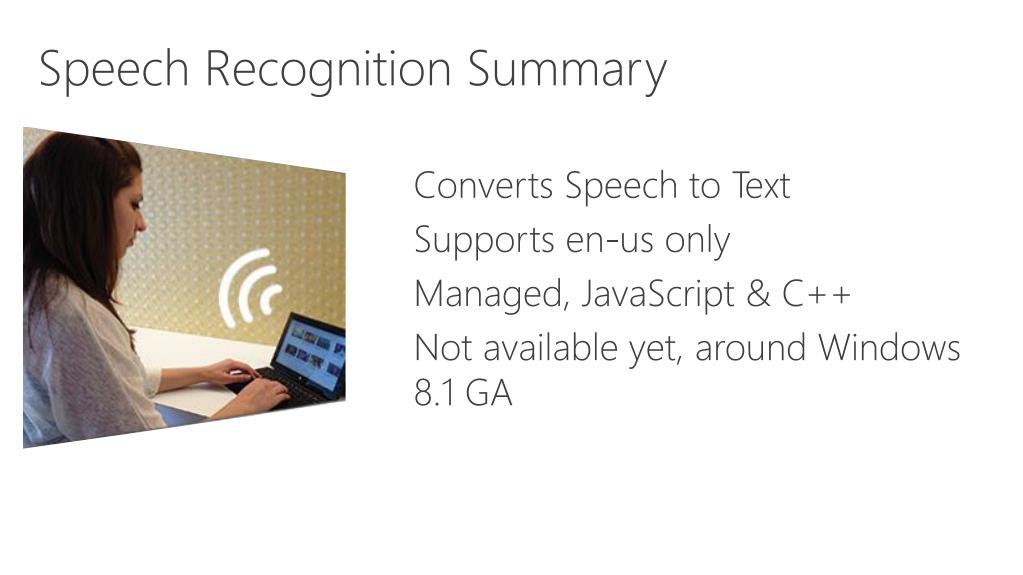 Speech Recognition Summary

Converts Speech to Text

Supports en-us only

Managed, JavaScript & C++

Not available yet, around Windows 8.1 GA